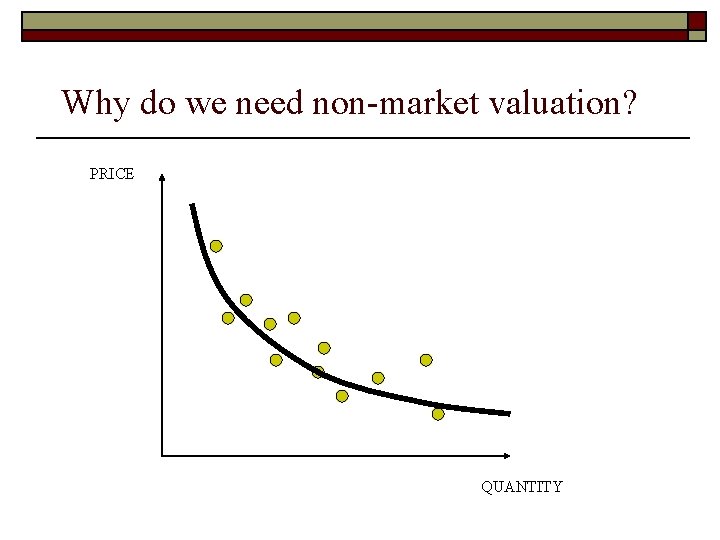 Why do we need non-market valuation?

PRICE

QUANTITY